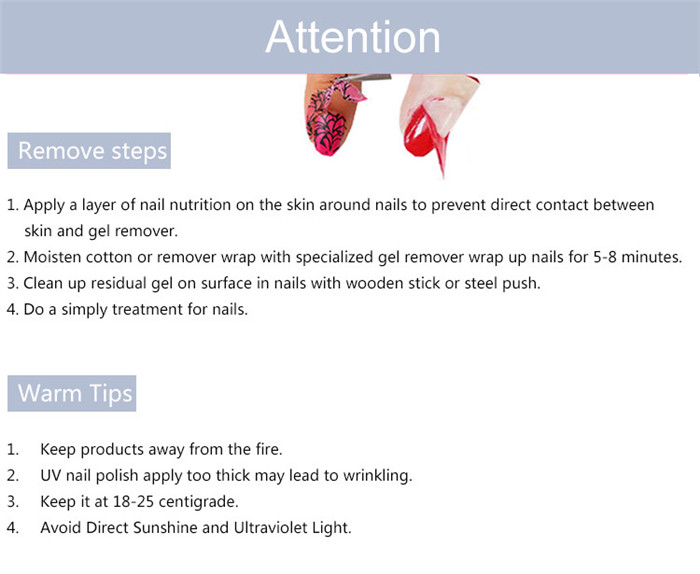 Attention

Remove steps

1. Apply a layer of nail nutrition on the skin around nails to prevent direct contact between skin and gel remover.
2. Moisten cotton or remover wrap with specialized gel remover wrap up nails for 5-8 minutes.
3. Clean up residual gel on surface in nails with wooden stick or steel push.
4. Do a simply treatment for nails.

Warm Tips

1. Keep products away from the fire.
2. UV nail polish apply too thick may lead to wrinkling.
3. Keep it at 18-25 centigrade.
4. Avoid Direct Sunshine and Ultraviolet Light.